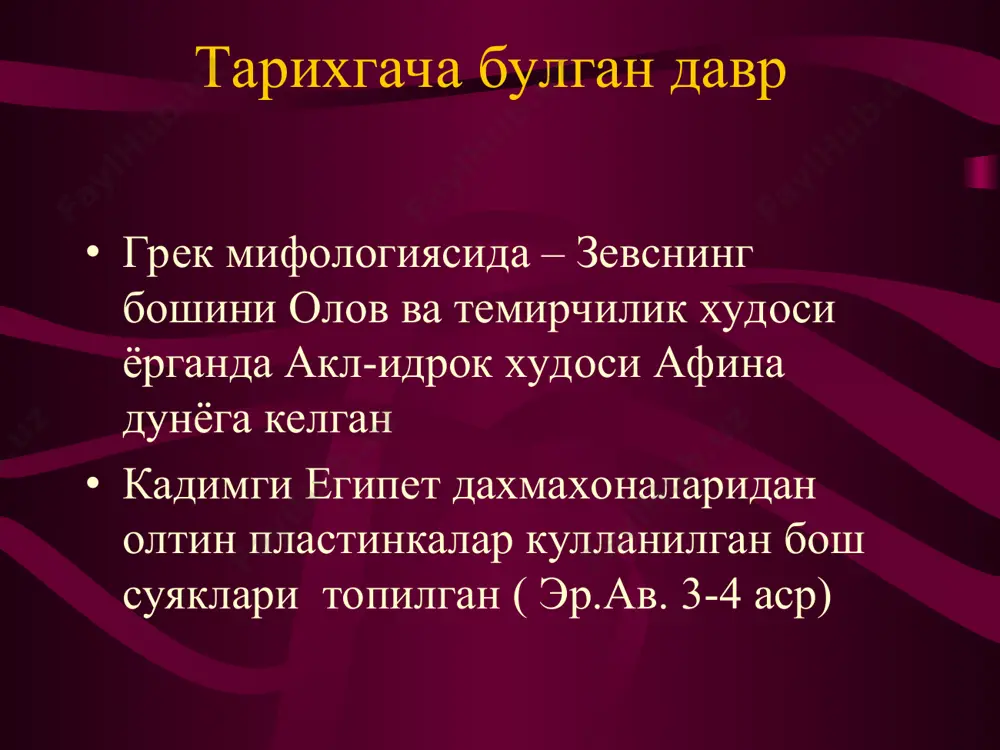 Тарихгача булган давр

• Грек мифологиясида – Зевснинг бошини Олов ва темирчилик худоси ёрганда Акл-идрок худоси Афина дунёга келган
• Кадимги Египет дахмахоналаридан олтин пластинкалар кулланилган бош суяклари топилган ( Эр.Ав. 3-4 аср)